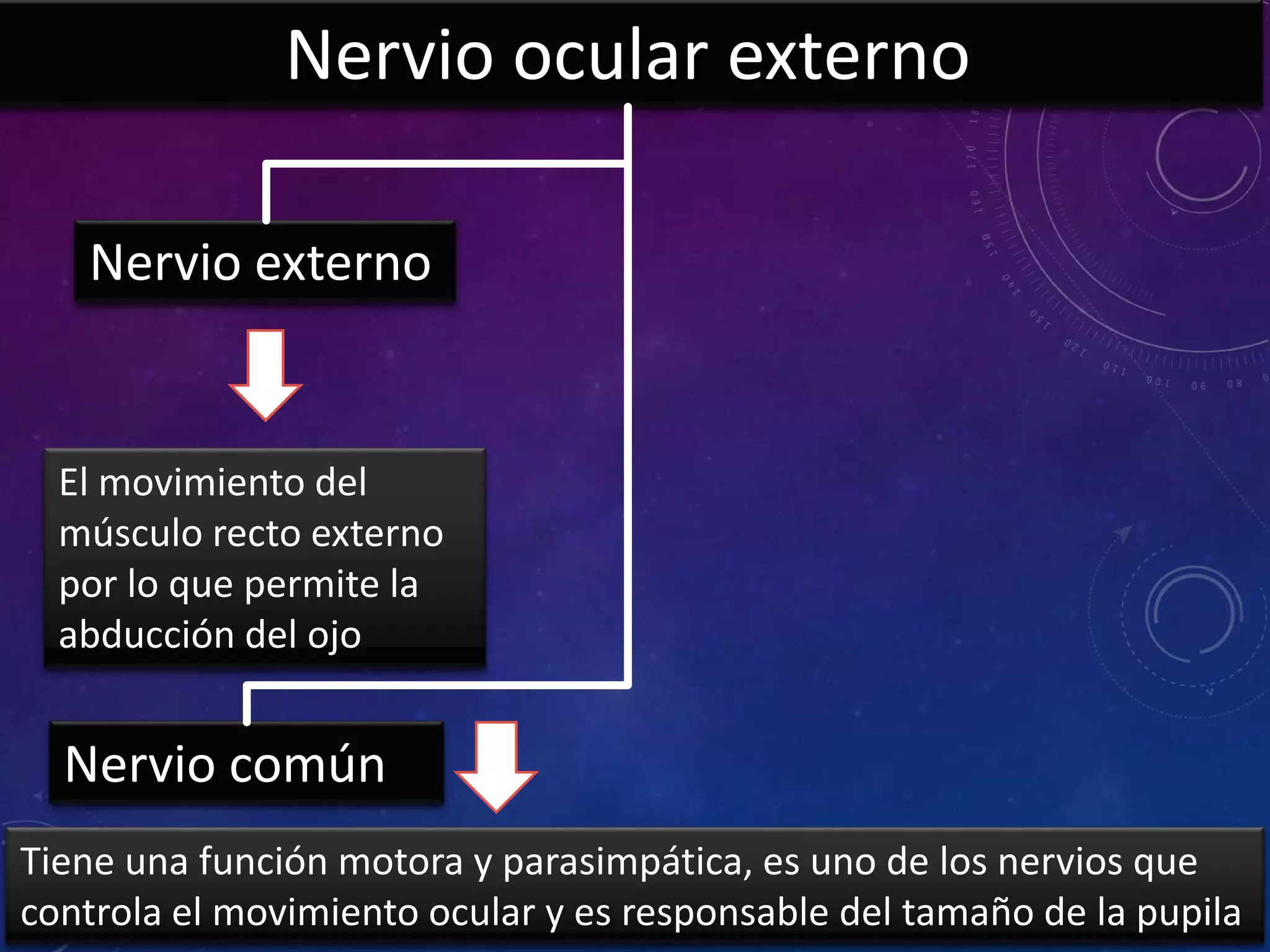 Nervio ocular externo

Nervio externo

El movimiento del músculo recto externo por lo que permite la abducción del ojo

Nervio común

Tiene una función motora y parasimpática, es uno de los nervios que controla el movimiento ocular y es responsable del tamaño de la pupila